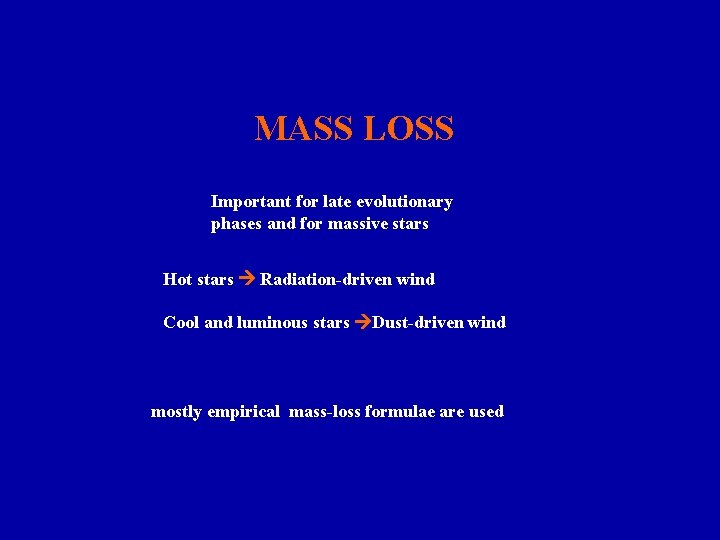 MASS LOSS

Important for late evolutionary phases and for massive stars

Hot stars → Radiation-driven wind

Cool and luminous stars →Dust-driven wind

mostly empirical mass-loss formulae are used